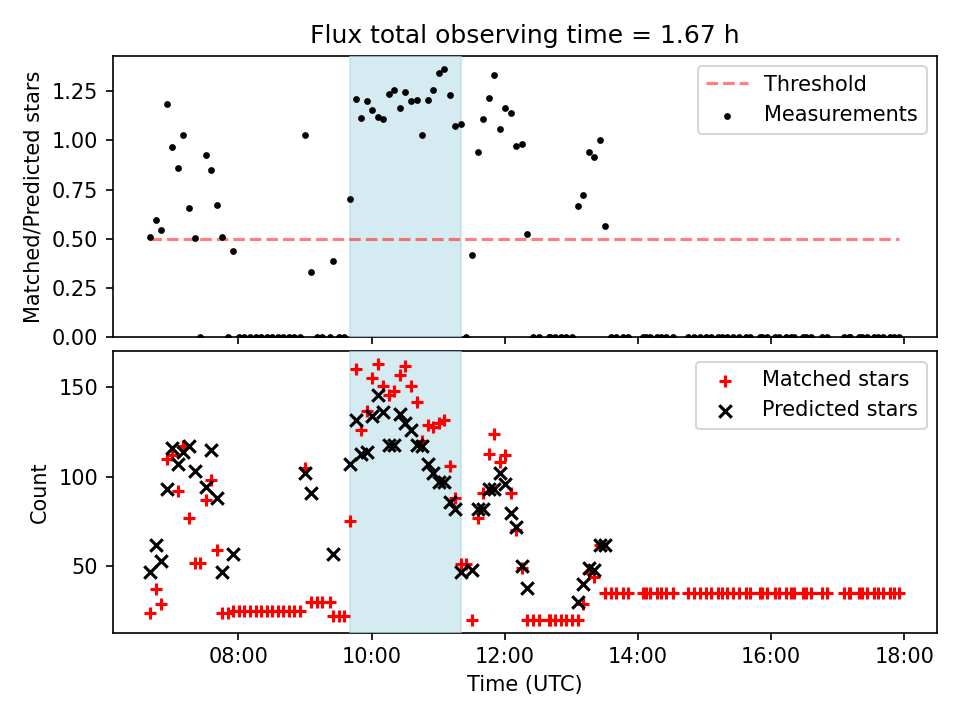 Flux total observing time = 1.67 h

Matched/Predicted stars

1.25
1.00
0.75
0.50
0.25
0.00

Threshold
Measurements

Count

150
100
50

Matched stars
Predicted stars

08:00
10:00
12:00
14:00
16:00
18:00

Time (UTC)